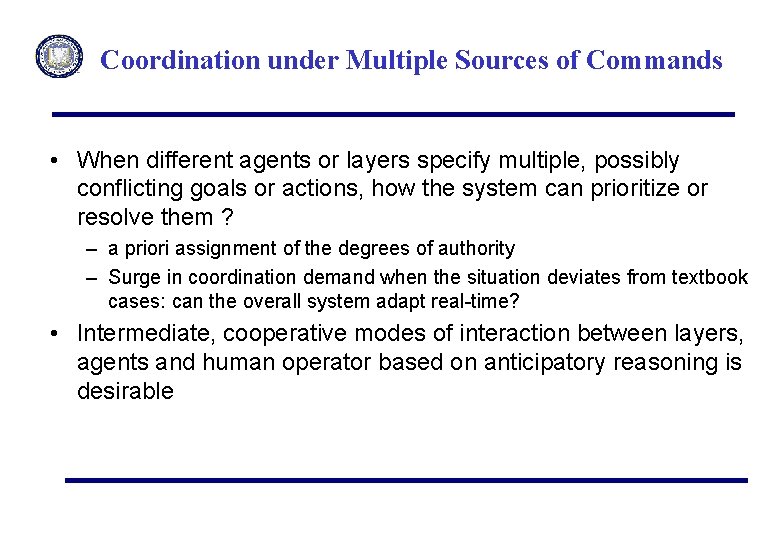 Coordination under Multiple Sources of Commands

• When different agents or layers specify multiple, possibly conflicting goals or actions, how the system can prioritize or resolve them ?

– a priori assignment of the degrees of authority

– Surge in coordination demand when the situation deviates from textbook cases: can the overall system adapt real-time?

• Intermediate, cooperative modes of interaction between layers, agents and human operator based on anticipatory reasoning is desirable